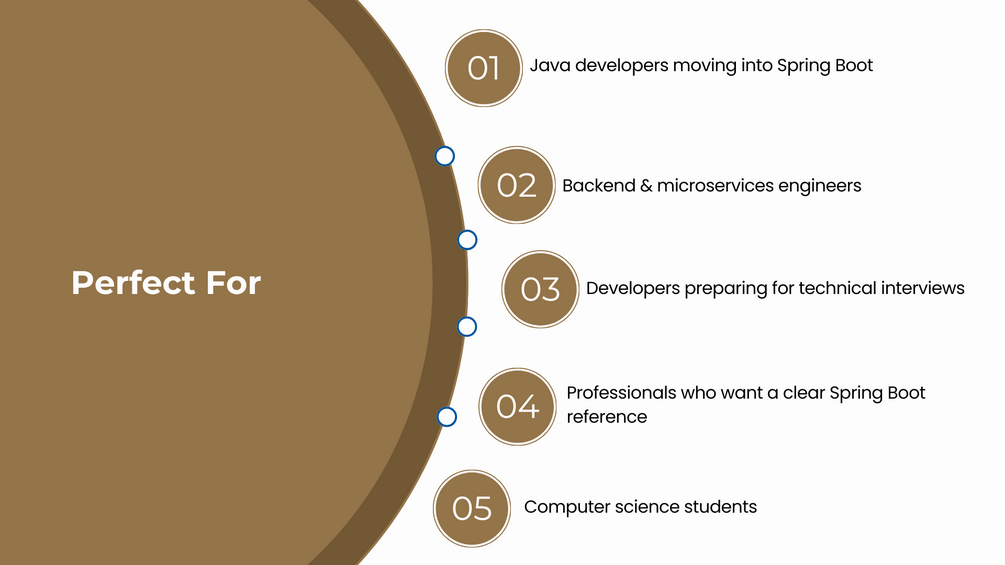 Perfect For

01 Java developers moving into Spring Boot

02 Backend & microservices engineers

03 Developers preparing for technical interviews

04 Professionals who want a clear Spring Boot reference

05 Computer science students